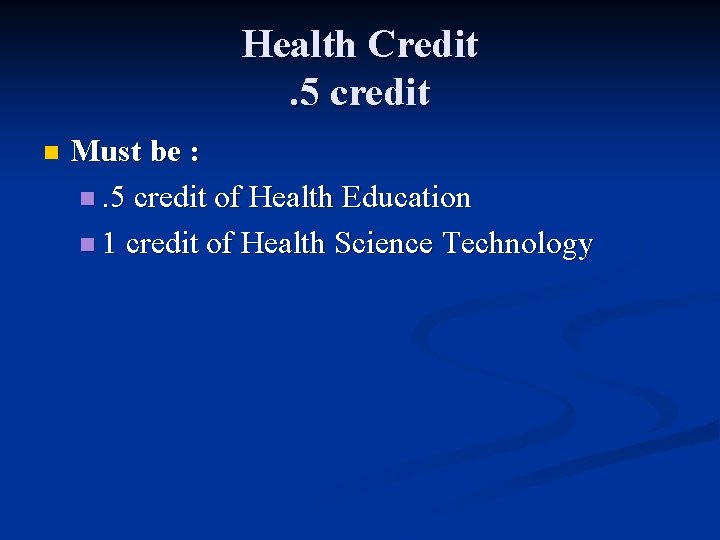 Health Credit
.5 credit

Must be :

.5 credit of Health Education

1 credit of Health Science Technology